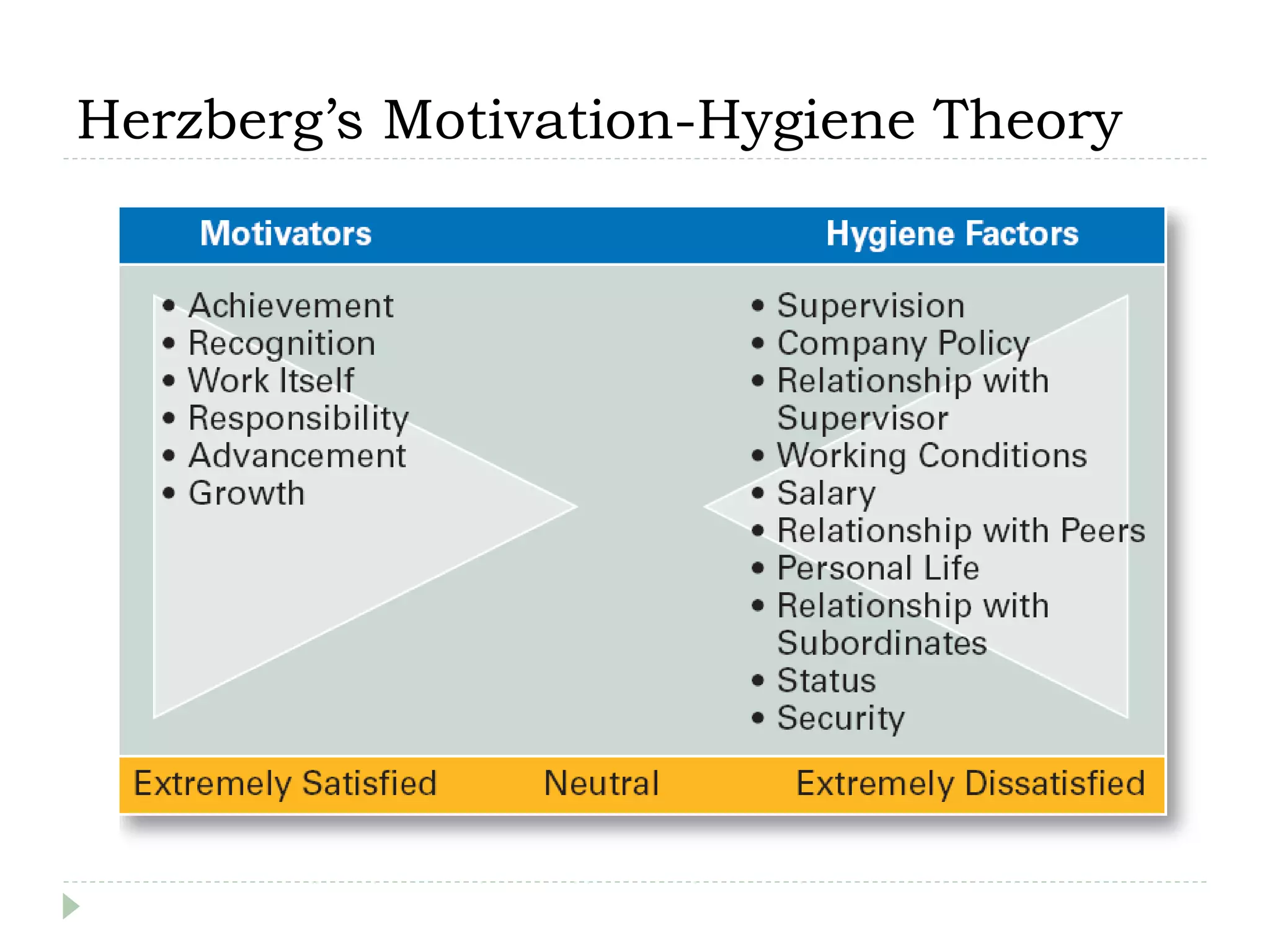 Herzberg's Motivation-Hygiene Theory

Motivators

• Achievement
• Recognition
• Work Itself
• Responsibility
• Advancement
• Growth

Hygiene Factors

• Supervision
• Company Policy
• Relationship with Supervisor
• Working Conditions
• Salary
• Relationship with Peers
• Personal Life
• Relationship with Subordinates
• Status
• Security

Extremely Satisfied Neutral Extremely Dissatisfied